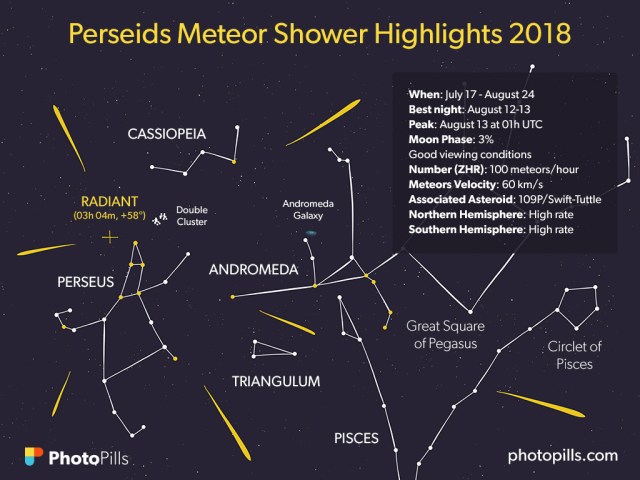 Perseids Meteor Shower Highlights 2018

When: July 17 - August 24
Best night: August 12-13
Peak: August 13 at 01h UTC
Moon Phase: 3%
Good viewing conditions
Number (ZHR): 100 meteors/hour
Meteors Velocity: 60 km/s
Associated Asteroid: 109P/Swift-Tuttle
Northern Hemisphere: High rate
Southern Hemisphere: High rate

CASSIOPEIA

RADIANT
(03h 04m, +58°)

Double Cluster

Andromeda Galaxy

PERSEUS

ANDROMEDA

Great Square of Pegasus

Circlet of Pisces

TRIANGULUM

PISCES

PhotoPills

photopills.com